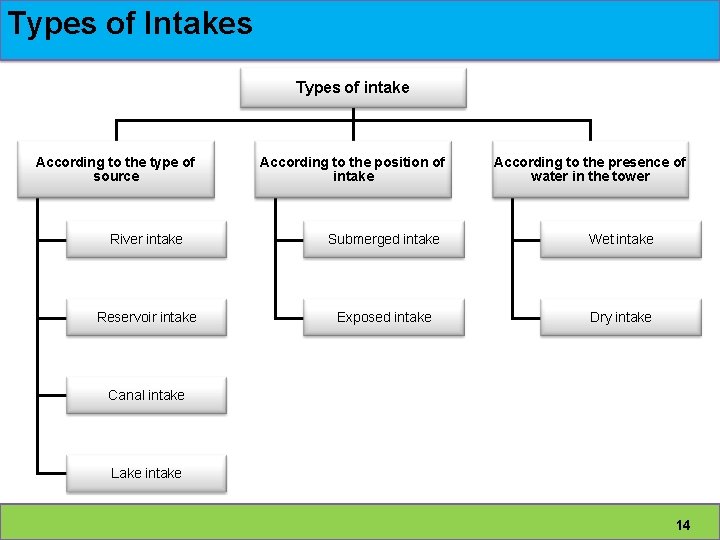 Types of Intakes

Types of intake

According to the type of source

River intake

Reservoir intake

Canal intake

Lake intake

According to the position of intake

Submerged intake

Exposed intake

According to the presence of water in the tower

Wet intake

Dry intake

14